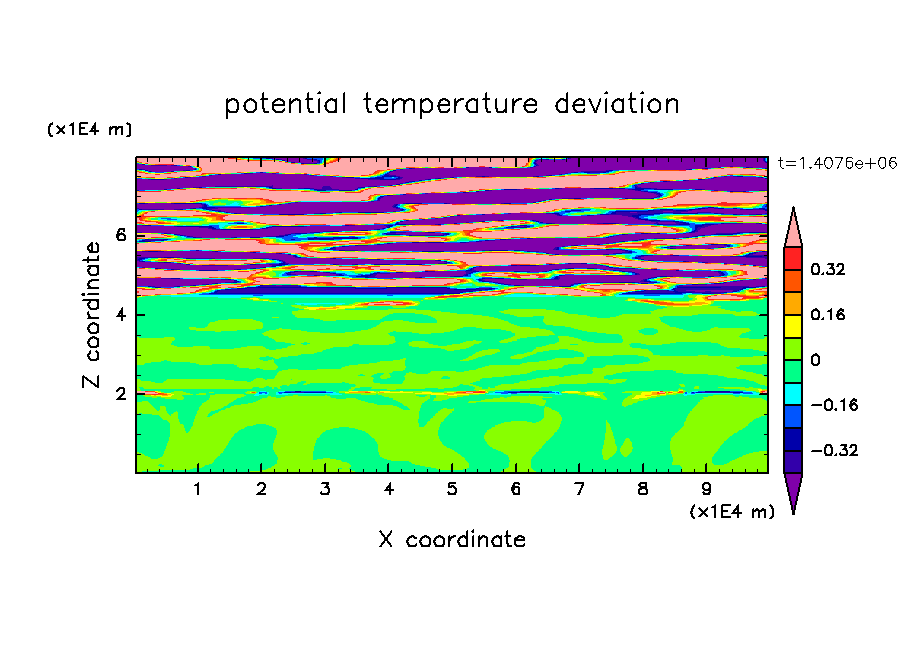 potential temperature deviation

(x1E4 m)

t=1.4076e+06

Z coordinate

6
4
2

0.32
0.16
0
−0.16
−0.32

1 2 3 4 5 6 7 8 9

(x1E4 m)

X coordinate